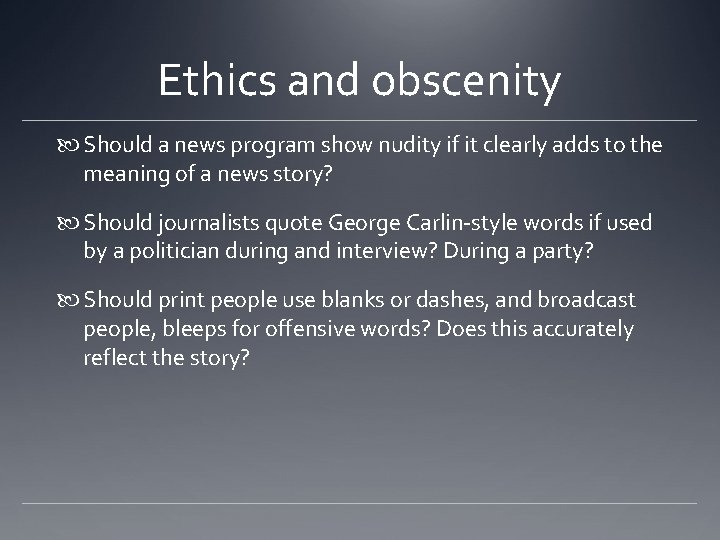 Ethics and obscenity

Should a news program show nudity if it clearly adds to the meaning of a news story?

Should journalists quote George Carlin-style words if used by a politician during and interview? During a party?

Should print people use blanks or dashes, and broadcast people, bleeps for offensive words? Does this accurately reflect the story?